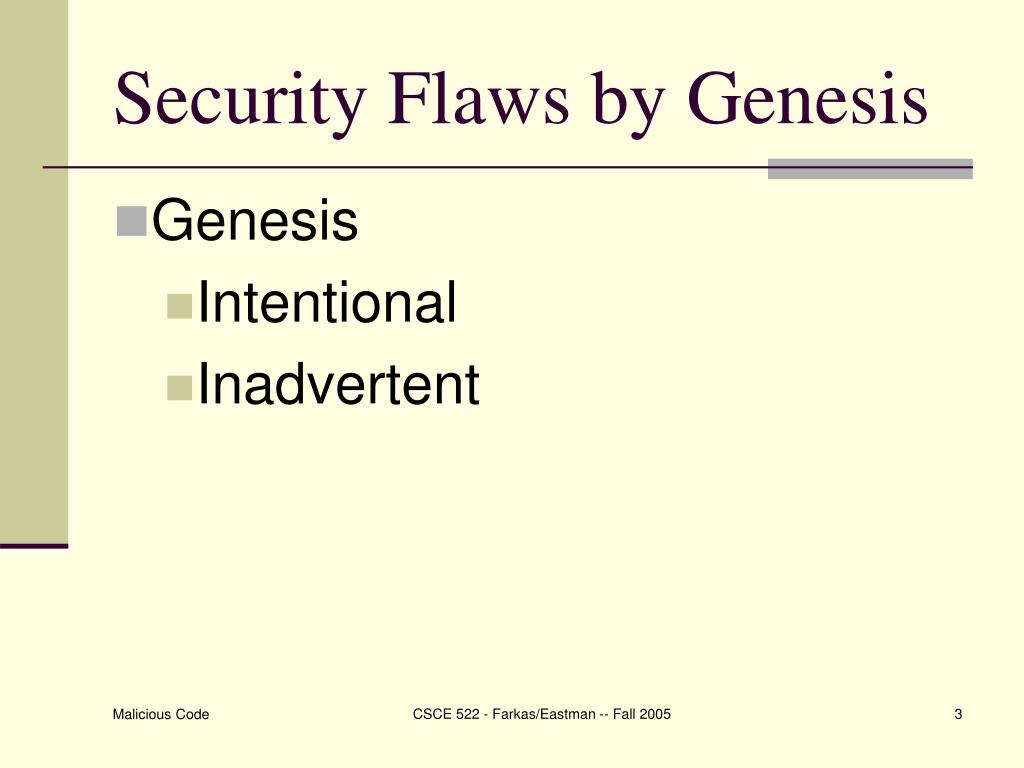 Security Flaws by Genesis

Genesis
Intentional
Inadvertent

Malicious Code
CSCE 522 - Farkas/Eastman -- Fall 2005
3